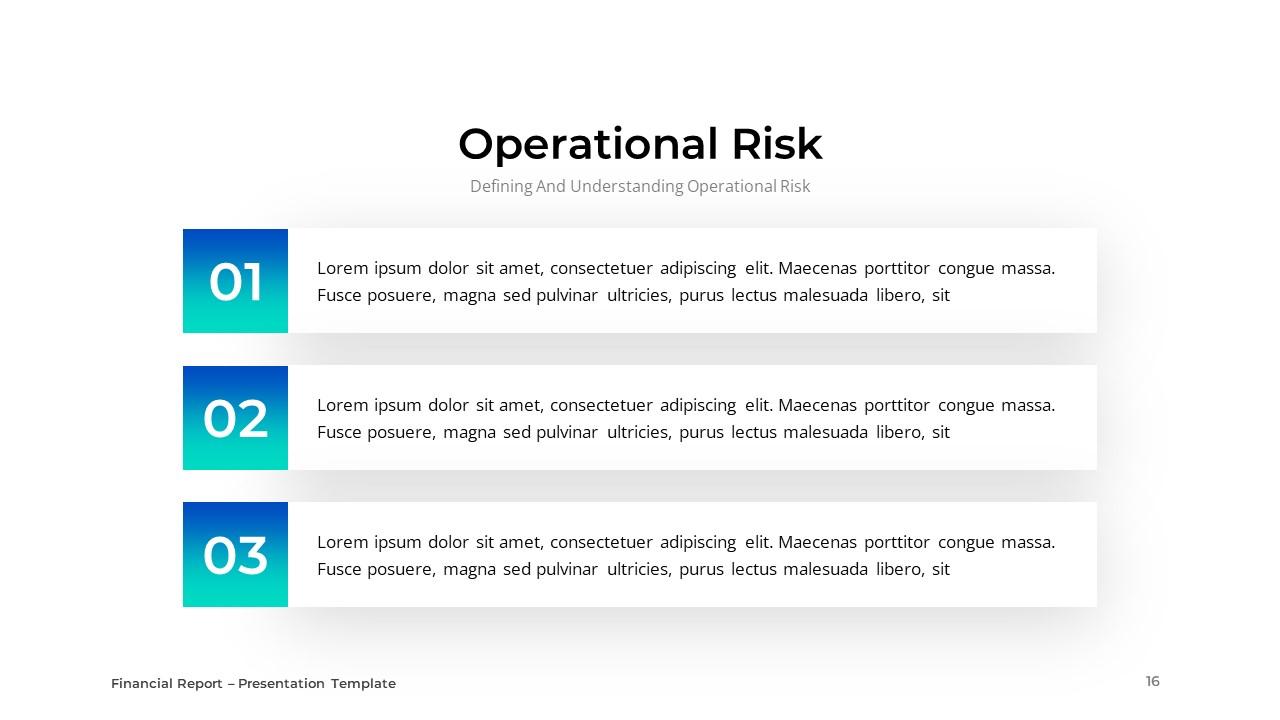 Operational Risk

Defining And Understanding Operational Risk

01

Lorem ipsum dolor sit amet, consectetuer adipiscing elit. Maecenas porttitor congue massa. Fusce posuere, magna sed pulvinar ultricies, purus lectus malesuada libero, sit

02

Lorem ipsum dolor sit amet, consectetuer adipiscing elit. Maecenas porttitor congue massa. Fusce posuere, magna sed pulvinar ultricies, purus lectus malesuada libero, sit

03

Lorem ipsum dolor sit amet, consectetuer adipiscing elit. Maecenas porttitor congue massa. Fusce posuere, magna sed pulvinar ultricies, purus lectus malesuada libero, sit

Financial Report – Presentation Template

16